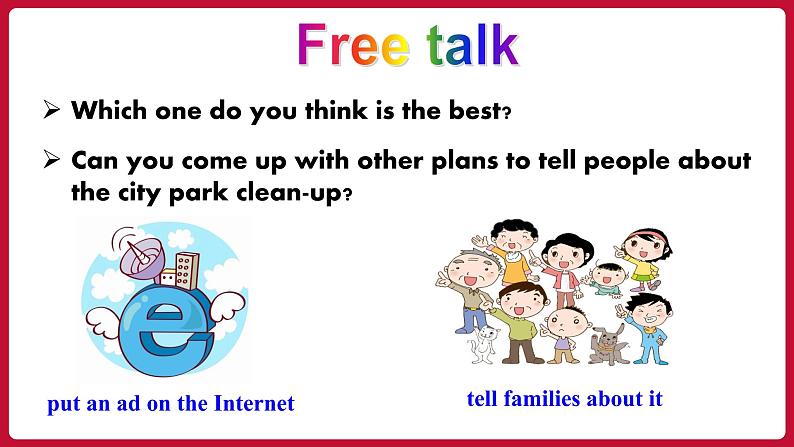 Free talk

➢ Which one do you think is the best?

➢ Can you come up with other plans to tell people about the city park clean-up?

put an ad on the Internet

tell families about it